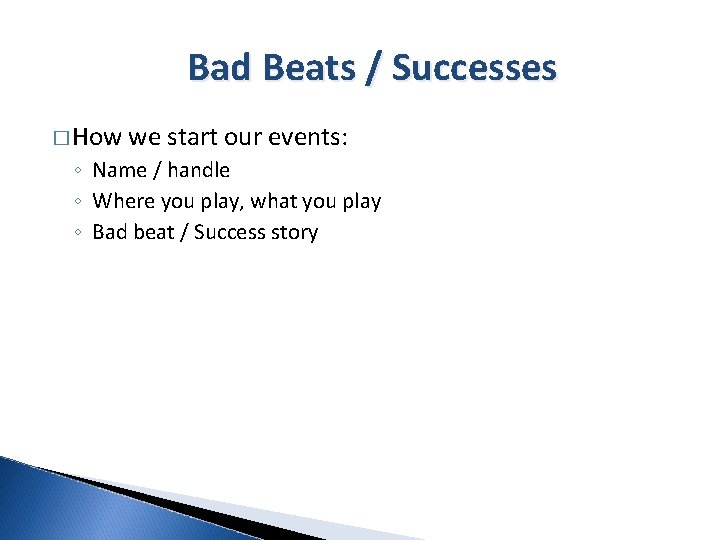 Bad Beats / Successes

□ How we start our events:

◦ Name / handle
◦ Where you play, what you play
◦ Bad beat / Success story